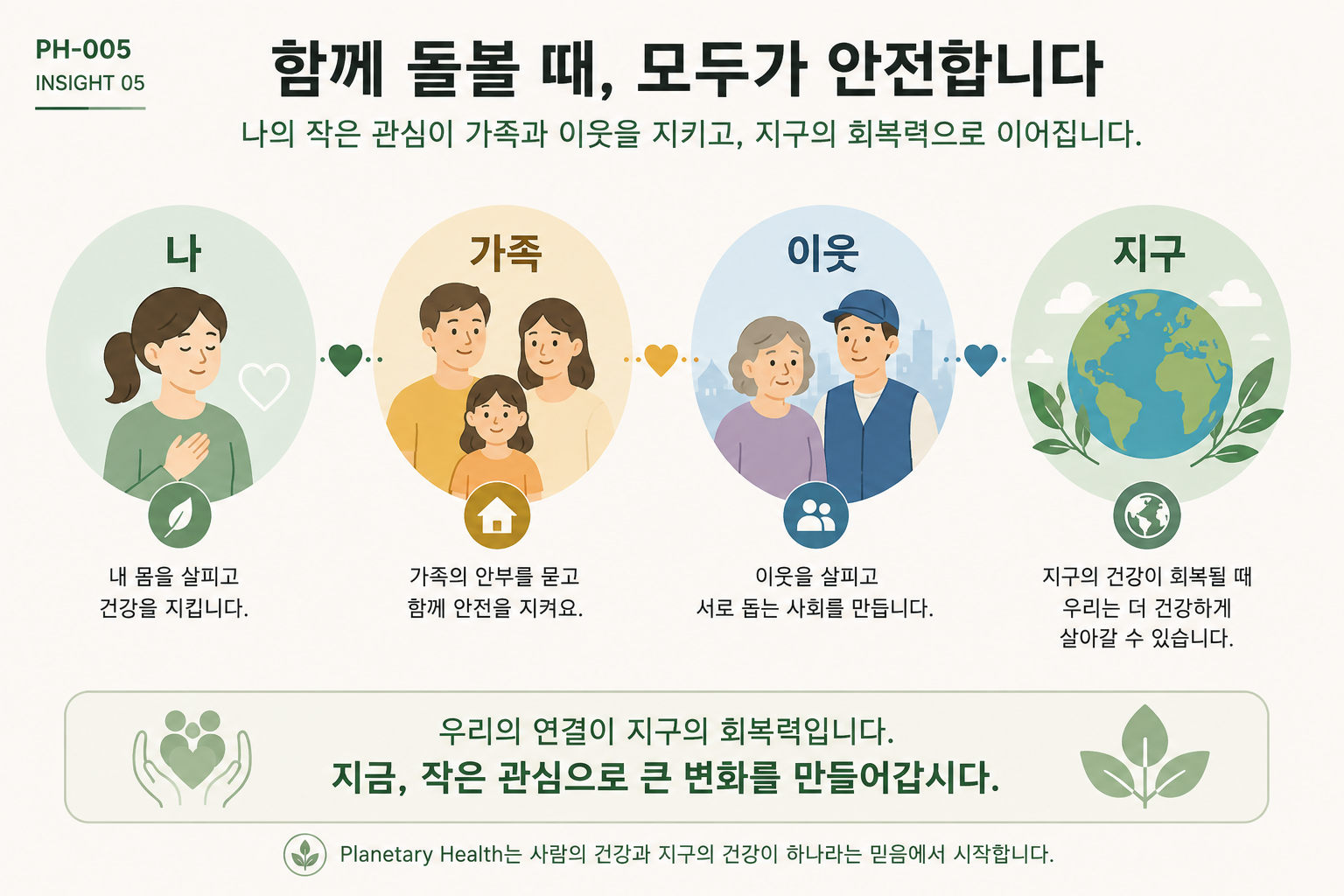 PH-005
INSIGHT 05

함께 돌볼 때, 모두가 안전합니다

나의 작은 관심이 가족과 이웃을 지키고, 지구의 회복력으로 이어집니다.

나

내 몸을 살피고
건강을 지킵니다.

가족

가족의 안부를 묻고
함께 안전을 지켜요.

이웃

이웃을 살피고
서로 돕는 사회를 만듭니다.

지구

지구의 건강이 회복될 때
우리는 더 건강하게
살아갈 수 있습니다.

우리의 연결이 지구의 회복력입니다.
지금, 작은 관심으로 큰 변화를 만들어갑시다.

Planetary Health는 사람의 건강과 지구의 건강이 하나라는 믿음에서 시작합니다.